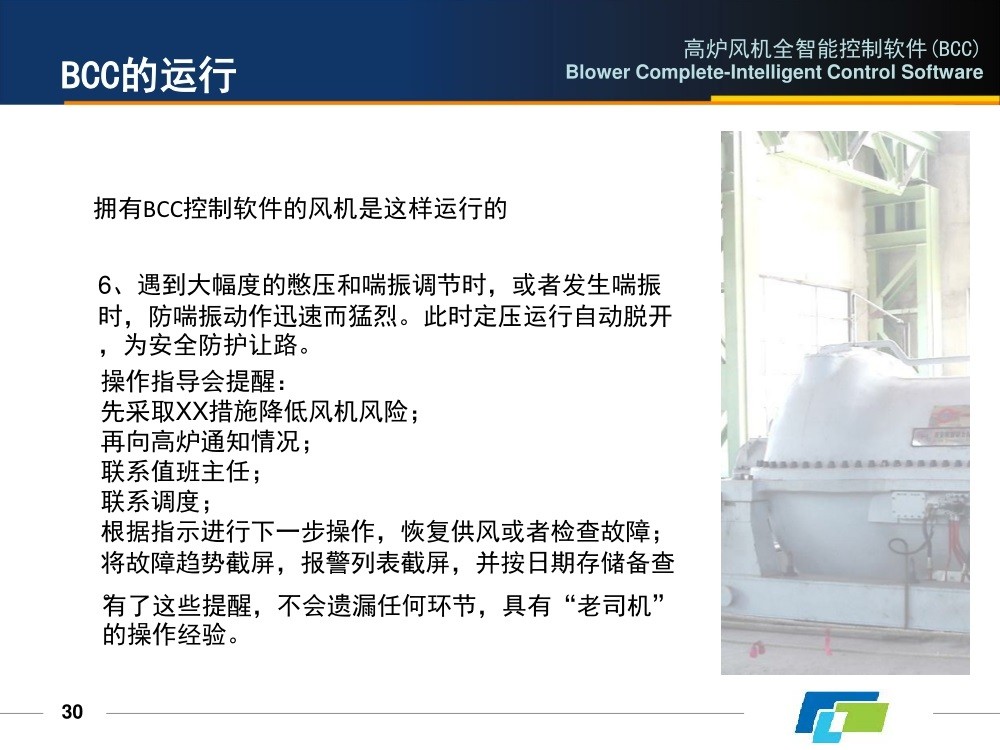 BCC的运行

高炉风机全智能控制软件(BCC)
Blower Complete-Intelligent Control Software

拥有BCC控制软件的风机是这样运行的

6、遇到大幅度的憋压和喘振调节时，或者发生喘振时，防喘振动作迅速而猛烈。此时定压运行自动脱开，为安全防护让路。

操作指导会提醒：
先采取XX措施降低风机风险；
再向高炉通知情况；
联系值班主任；
联系调度；
根据指示进行下一步操作，恢复供风或者检查故障；
将故障趋势截屏，报警列表截屏，并按日期存储备查

有了这些提醒，不会遗漏任何环节，具有“老司机”的操作经验。

30